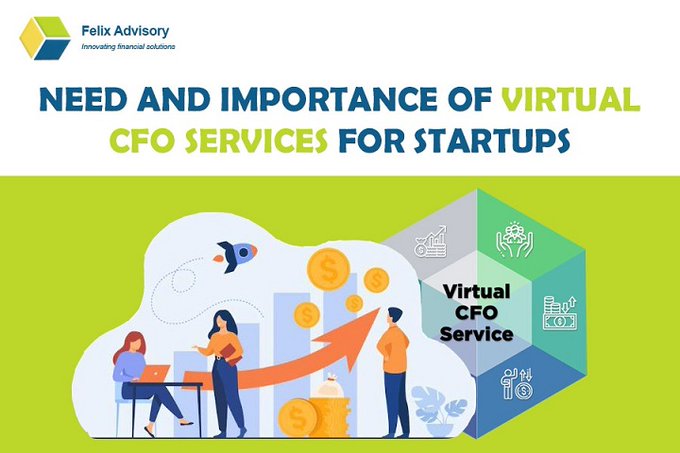 Felix Advisory
Innovating financial solutions

NEED AND IMPORTANCE OF VIRTUAL CFO SERVICES FOR STARTUPS

Virtual CFO Service